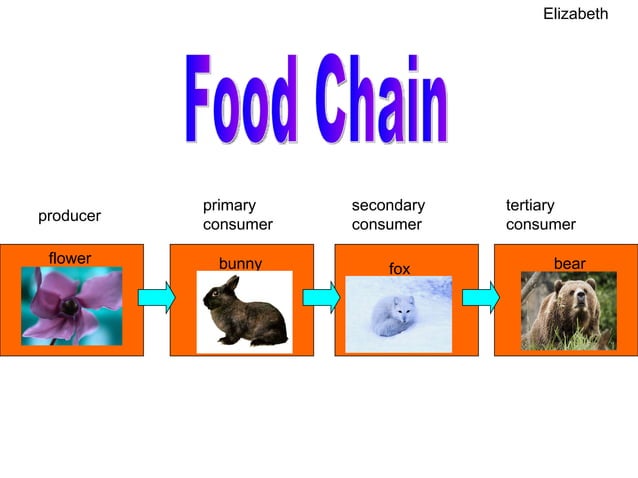 Elizabeth

Food Chain

producer

flower

primary consumer

bunny

secondary consumer

fox

tertiary consumer

bear